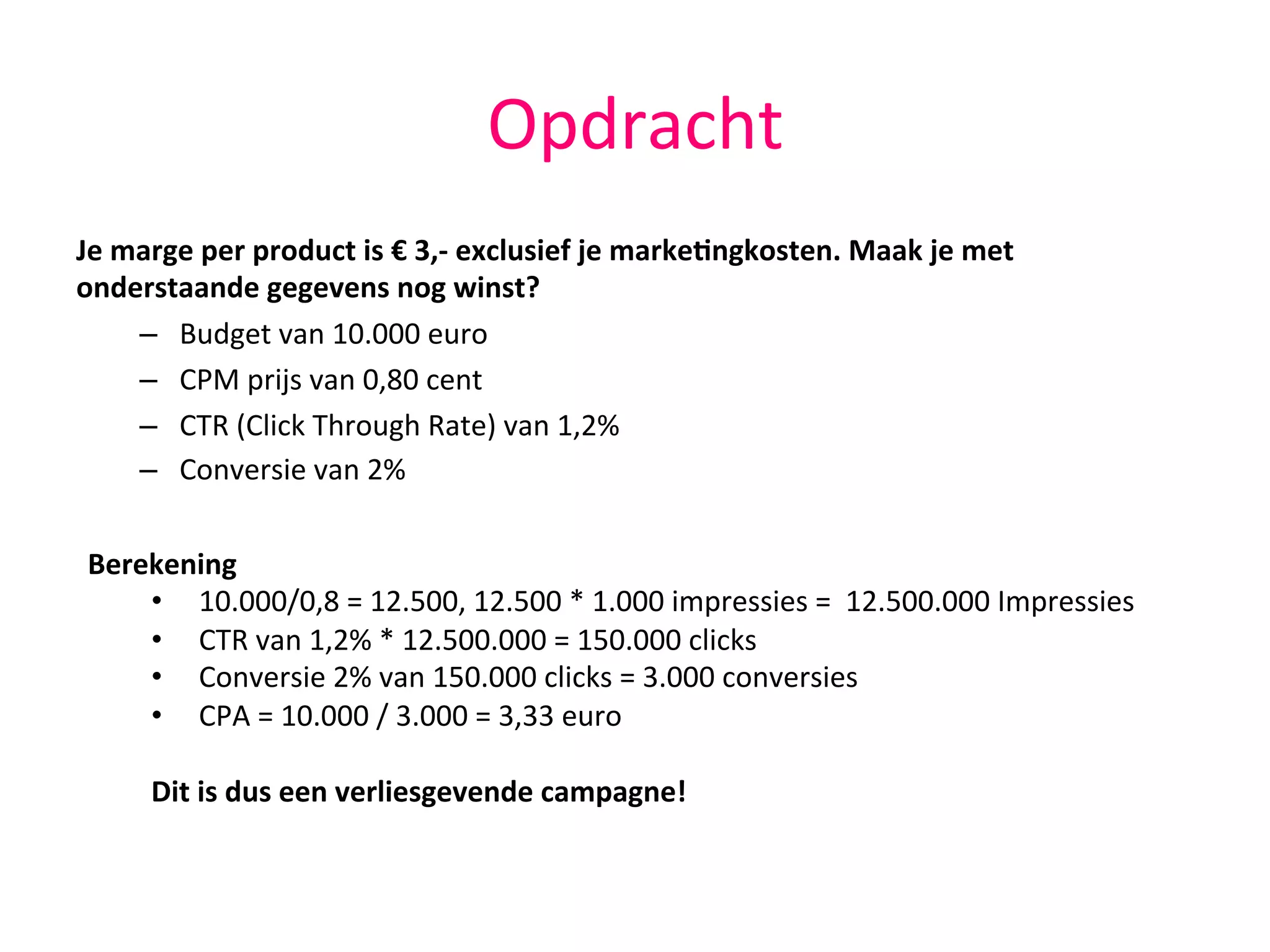 Opdracht

Je marge per product is € 3,- exclusief je marketingkosten. Maak je met onderstaande gegevens nog winst?

– Budget van 10.000 euro
– CPM prijs van 0,80 cent
– CTR (Click Through Rate) van 1,2%
– Conversie van 2%

Berekening
• 10.000/0,8 = 12.500, 12.500 * 1.000 impressies = 12.500.000 Impressies
• CTR van 1,2% * 12.500.000 = 150.000 clicks
• Conversie 2% van 150.000 clicks = 3.000 conversies
• CPA = 10.000 / 3.000 = 3,33 euro

Dit is dus een verliesgevende campagne!